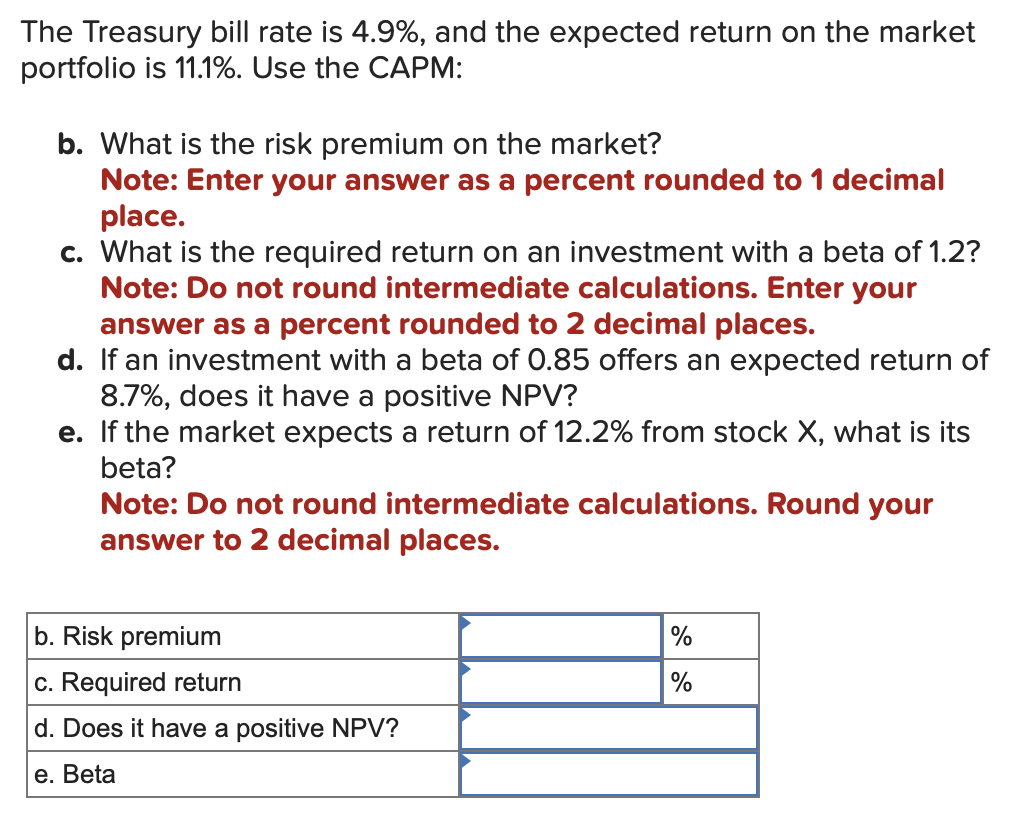 The Treasury bill rate is 4.9%, and the expected return on the market portfolio is 11.1%. Use the CAPM:

b. What is the risk premium on the market?
Note: Enter your answer as a percent rounded to 1 decimal place.
c. What is the required return on an investment with a beta of 1.2?
Note: Do not round intermediate calculations. Enter your answer as a percent rounded to 2 decimal places.
d. If an investment with a beta of 0.85 offers an expected return of 8.7%, does it have a positive NPV?
e. If the market expects a return of 12.2% from stock X, what is its beta?
Note: Do not round intermediate calculations. Round your answer to 2 decimal places.

| | | |
|---|---|---|
| b. Risk premium | | % |
| c. Required return | | % |
| d. Does it have a positive NPV? | | |
| e. Beta | | |